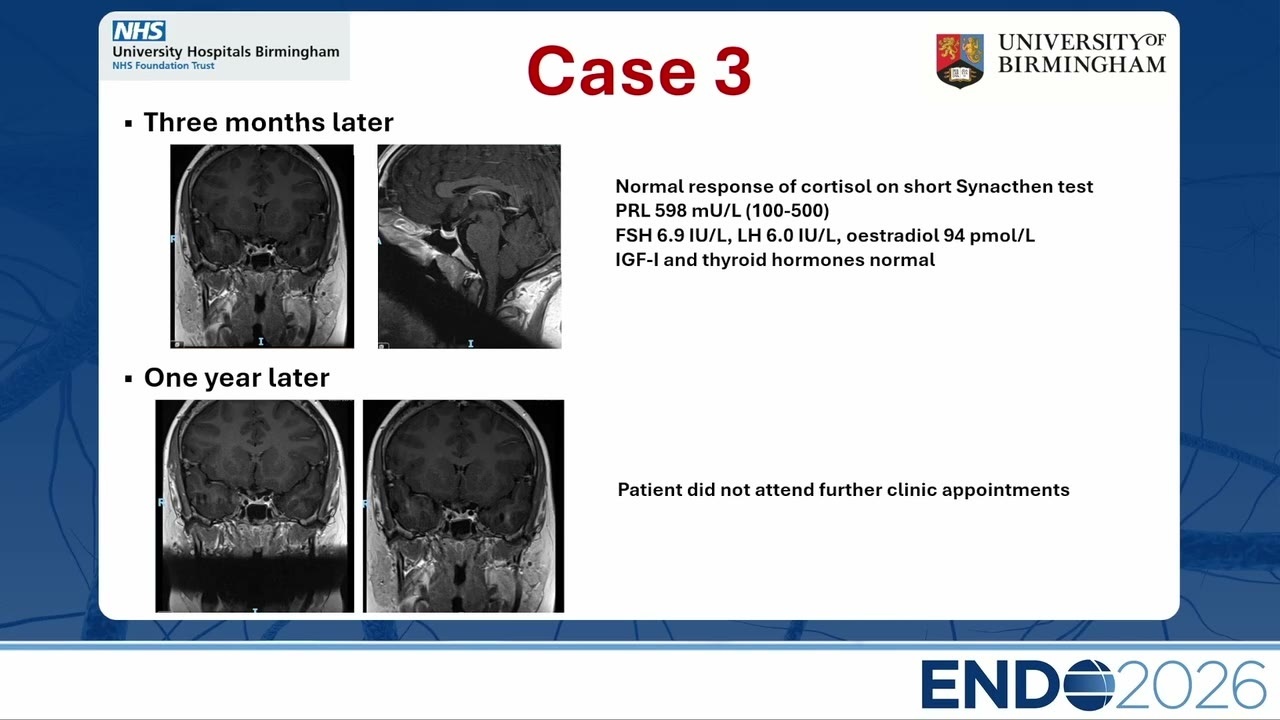 NHS
University Hospitals Birmingham
NHS Foundation Trust

Case 3

UNIVERSITY OF BIRMINGHAM

▪ Three months later

Normal response of cortisol on short Synacthen test
PRL 598 mU/L (100-500)
FSH 6.9 IU/L, LH 6.0 IU/L, oestradiol 94 pmol/L
IGF-I and thyroid hormones normal

▪ One year later

Patient did not attend further clinic appointments

ENDO2026